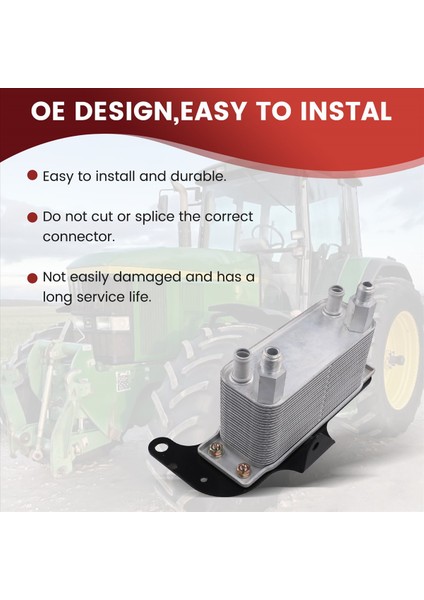 OE DESIGN,EASY TO INSTAL

Easy to install and durable.

Do not cut or splice the correct connector.

Not easily damaged and has a long service life.